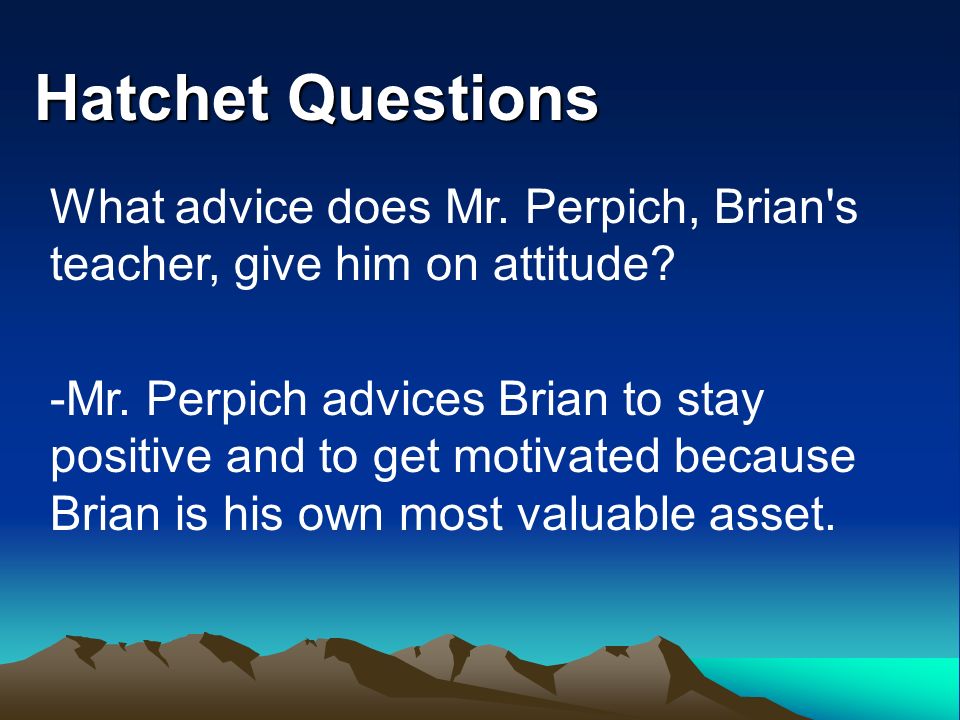 Hatchet Questions

What advice does Mr. Perpich, Brian's teacher, give him on attitude?

-Mr. Perpich advices Brian to stay positive and to get motivated because Brian is his own most valuable asset.